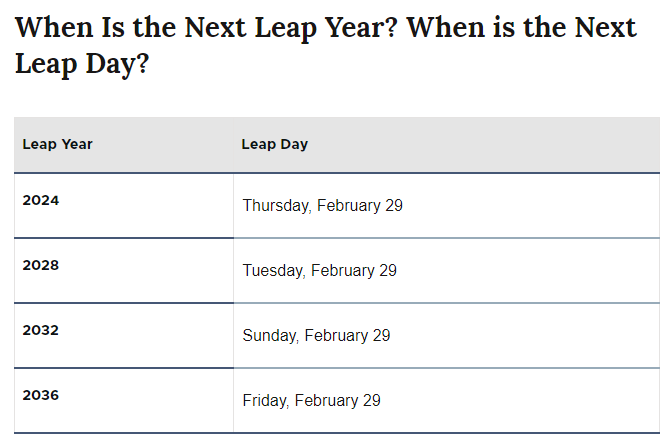 When Is the Next Leap Year? When is the Next Leap Day?

| Leap Year | Leap Day |
|---|---|
| 2024 | Thursday, February 29 |
| 2028 | Tuesday, February 29 |
| 2032 | Sunday, February 29 |
| 2036 | Friday, February 29 |